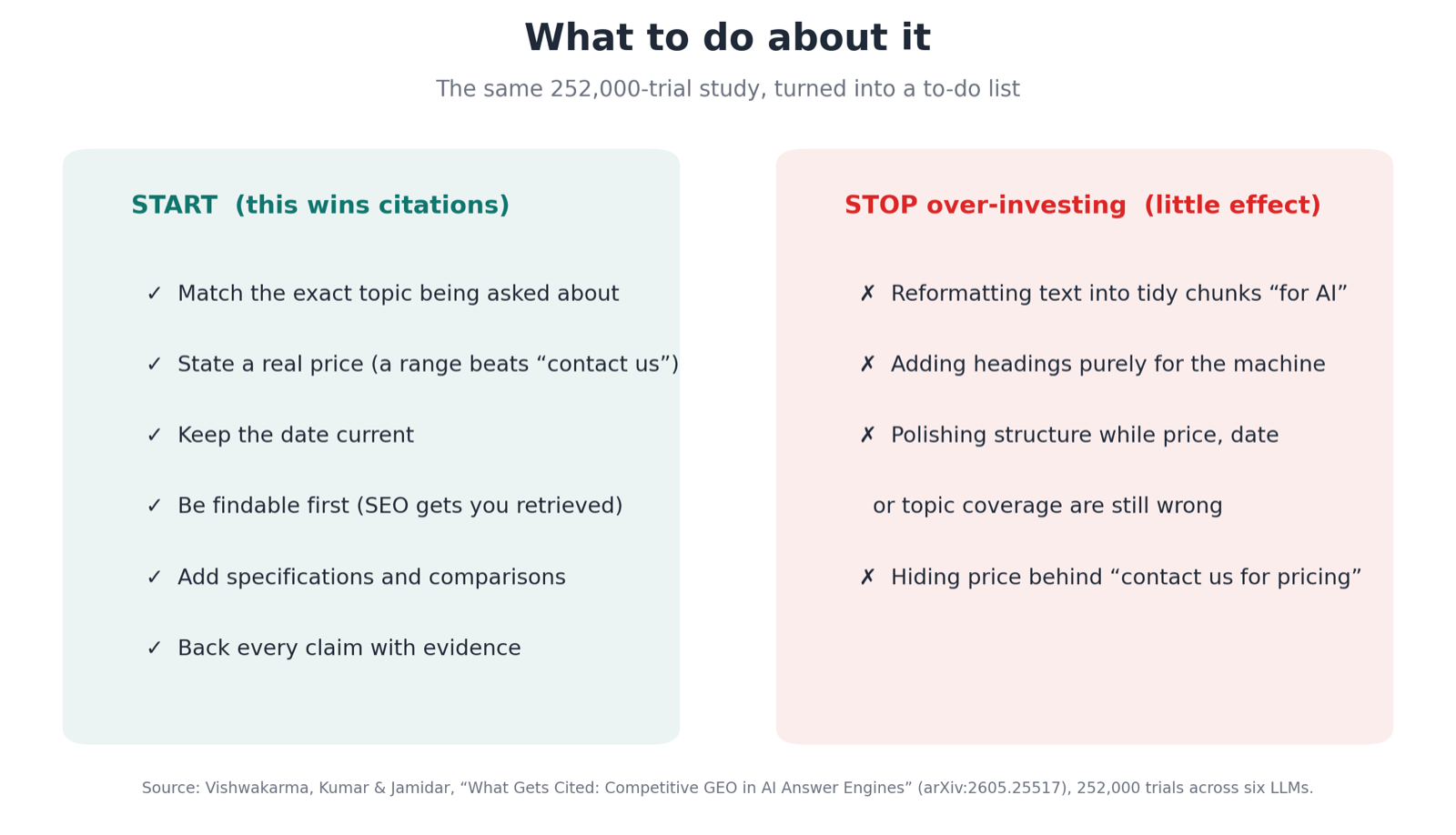 What to do about it

The same 252,000-trial study, turned into a to-do list

START (this wins citations)

✓ Match the exact topic being asked about

✓ State a real price (a range beats “contact us”)

✓ Keep the date current

✓ Be findable first (SEO gets you retrieved)

✓ Add specifications and comparisons

✓ Back every claim with evidence

STOP over-investing (little effect)

✗ Reformatting text into tidy chunks “for AI”

✗ Adding headings purely for the machine

✗ Polishing structure while price, date or topic coverage are still wrong

✗ Hiding price behind “contact us for pricing”

Source: Vishwakarma, Kumar & Jamidar, “What Gets Cited: Competitive GEO in AI Answer Engines” (arXiv:2605.25517), 252,000 trials across six LLMs.